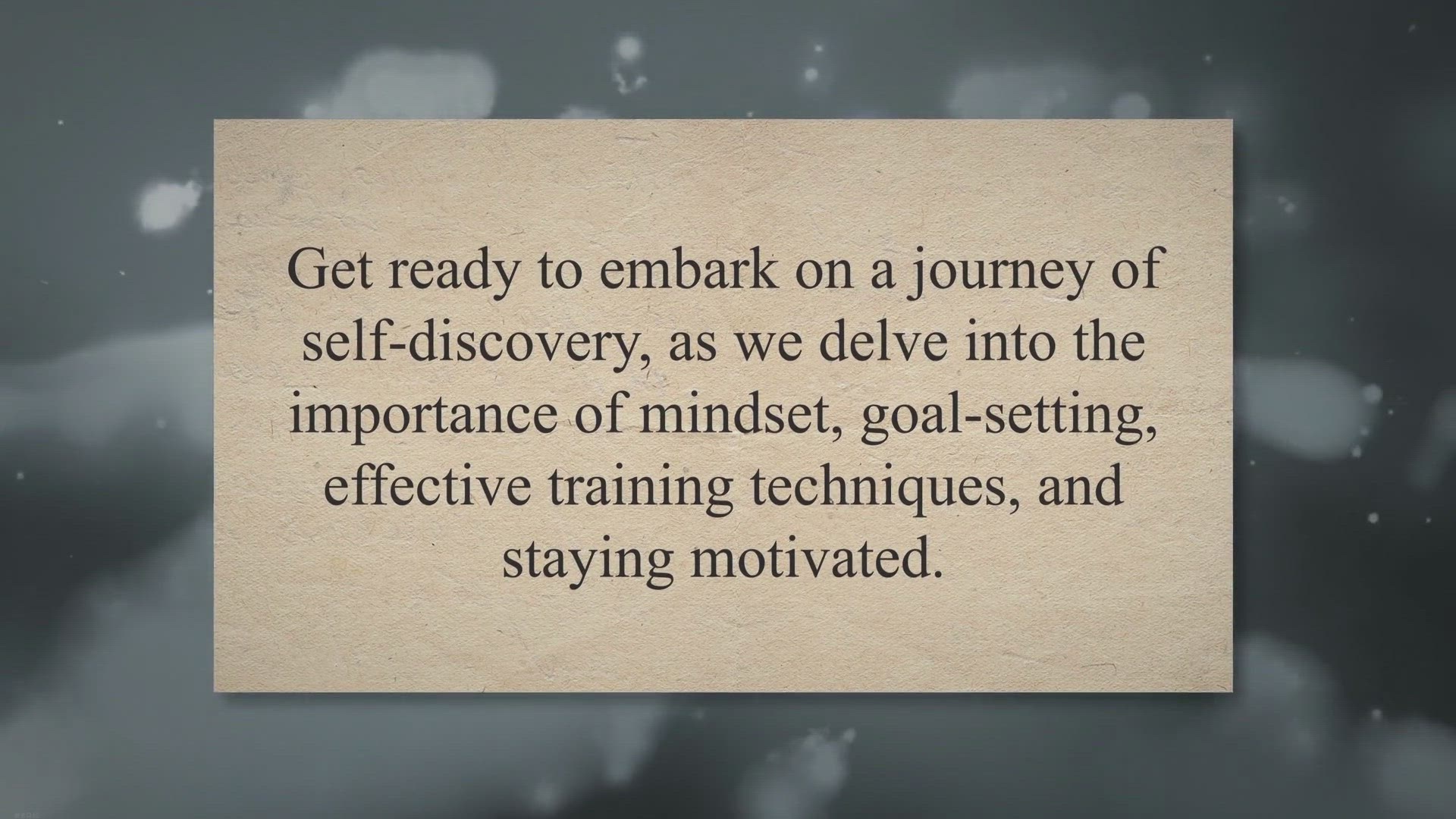 Get ready to embark on a journey of self-discovery, as we delve into the importance of mindset, goal-setting, effective training techniques, and staying motivated.